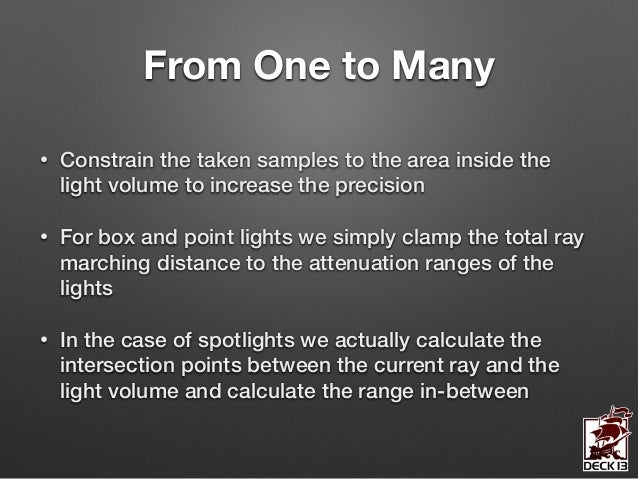 From One to Many

• Constrain the taken samples to the area inside the light volume to increase the precision

• For box and point lights we simply clamp the total ray marching distance to the attenuation ranges of the lights

• In the case of spotlights we actually calculate the intersection points between the current ray and the light volume and calculate the range in-between

DECK 13